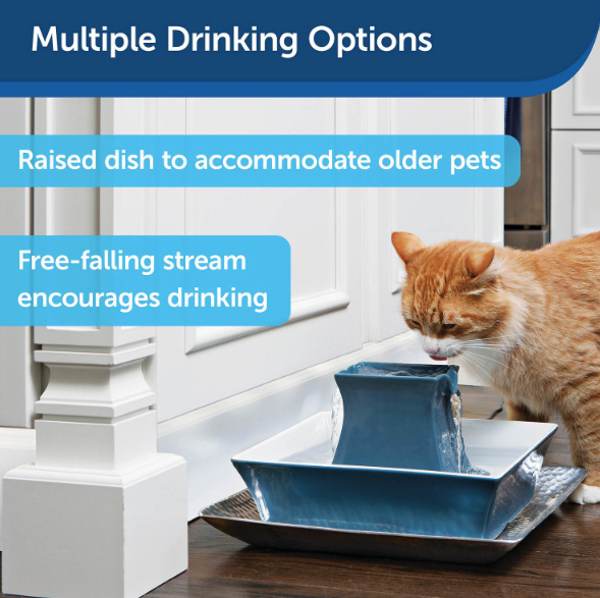 Multiple Drinking Options

Raised dish to accommodate older pets

Free-falling stream encourages drinking